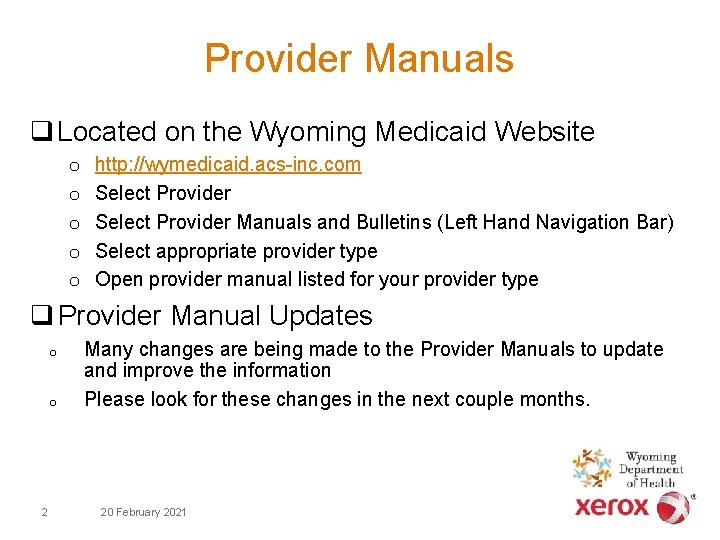 Provider Manuals

❑ Located on the Wyoming Medicaid Website

o http://wymedicaid.acs-inc.com
o Select Provider
o Select Provider Manuals and Bulletins (Left Hand Navigation Bar)
o Select appropriate provider type
o Open provider manual listed for your provider type

❑ Provider Manual Updates

o Many changes are being made to the Provider Manuals to update and improve the information
o Please look for these changes in the next couple months.

Wyoming Department of Health

xerox

2 20 February 2021